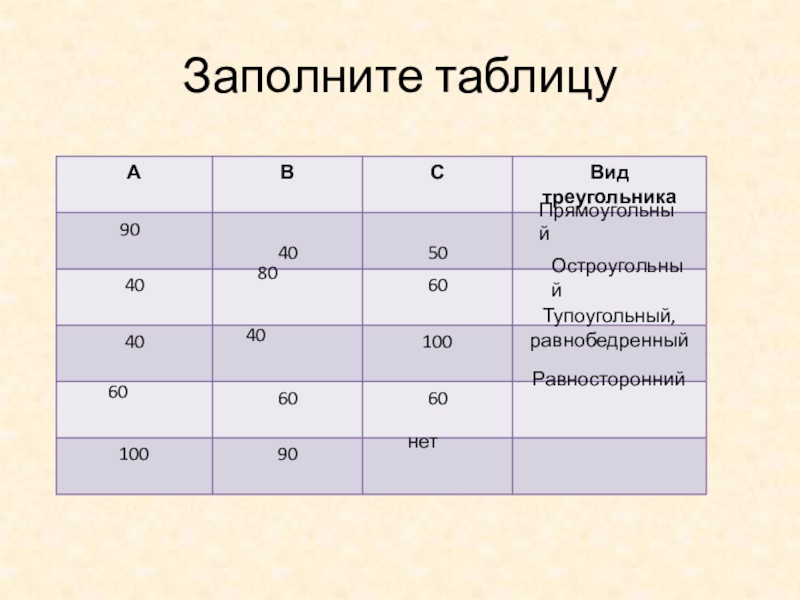 Заполните таблицу

| A | B | C | Вид треугольника |
|---|---|---|---|
| 90 | 40 | 50 | Прямоугольный |
| 40 | 80 | 60 | Остроугольный |
| 40 | 40 | 100 | Тупоугольный, равнобедренный |
| 60 | 60 | 60 | Равносторонний |
| 100 | 90 | нет | |